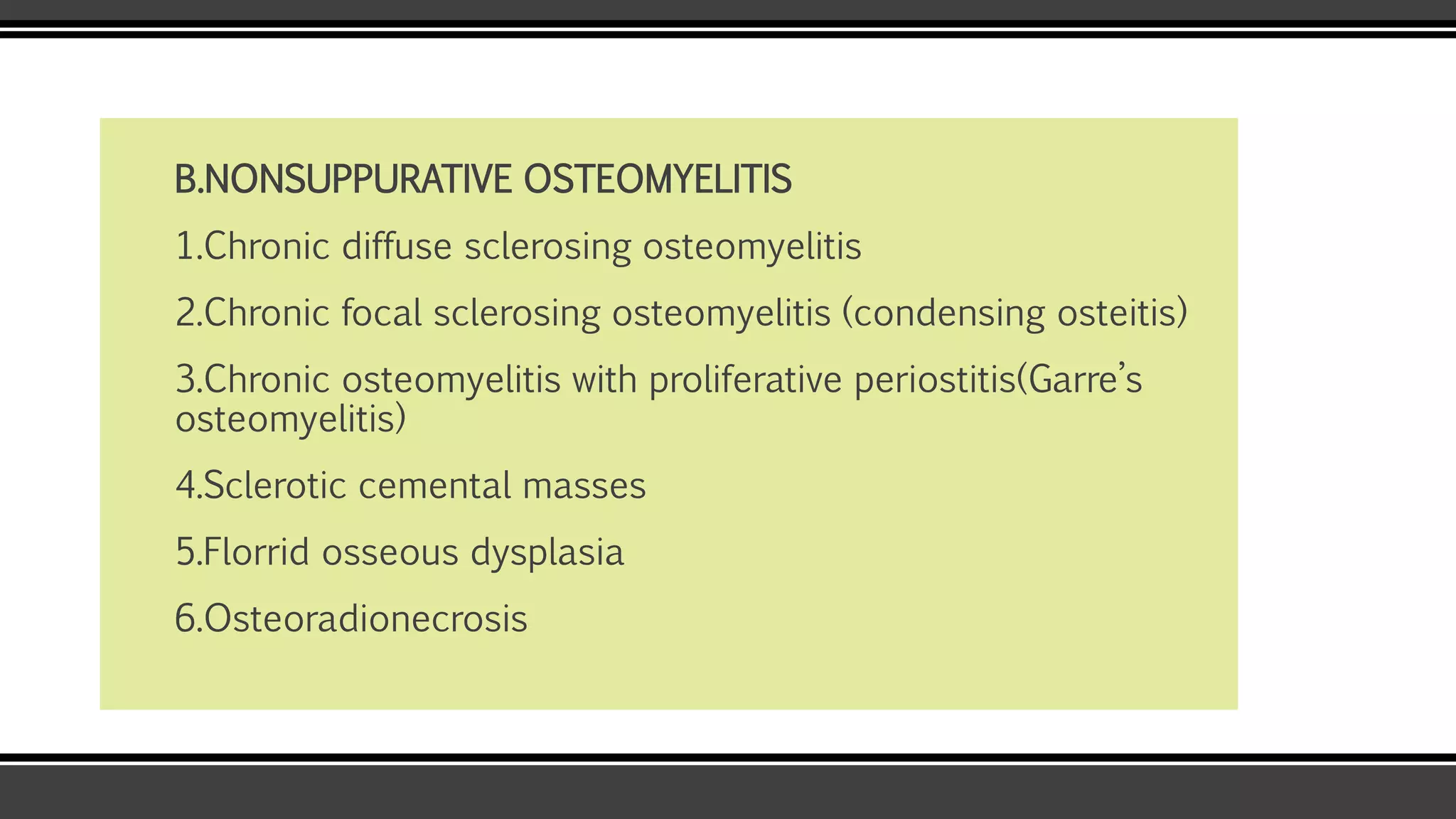 B.NONSUPPURATIVE OSTEOMYELITIS

1.Chronic diffuse sclerosing osteomyelitis

2.Chronic focal sclerosing osteomyelitis (condensing osteitis)

3.Chronic osteomyelitis with proliferative periostitis(Garre's osteomyelitis)

4.Sclerotic cemental masses

5.Florrid osseous dysplasia

6.Osteoradionecrosis